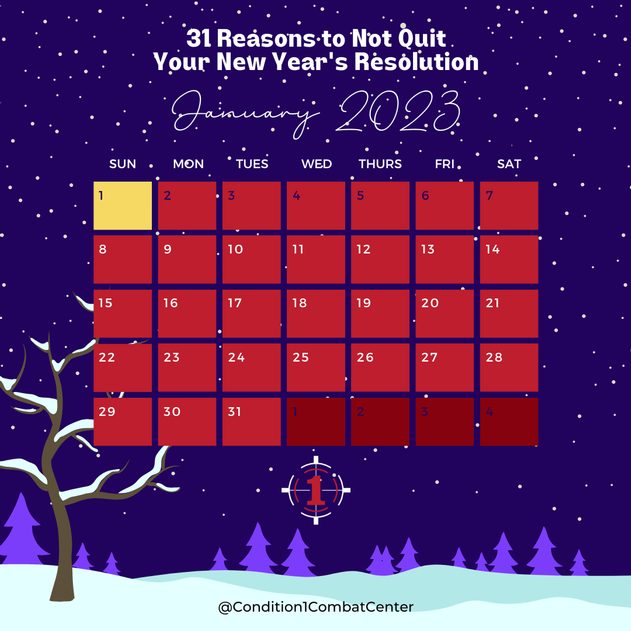 31 Reasons to Not Quit
Your New Year's Resolution

January 2023

| SUN | MON | TUES | WED | THURS | FRI | SAT |
|---|---|---|---|---|---|---|
| 1 | 2 | 3 | 4 | 5 | 6 | 7 |
| 8 | 9 | 10 | 11 | 12 | 13 | 14 |
| 15 | 16 | 17 | 18 | 19 | 20 | 21 |
| 22 | 23 | 24 | 25 | 26 | 27 | 28 |
| 29 | 30 | 31 | 1 | 2 | 3 | 4 |

1

@Condition1CombatCenter